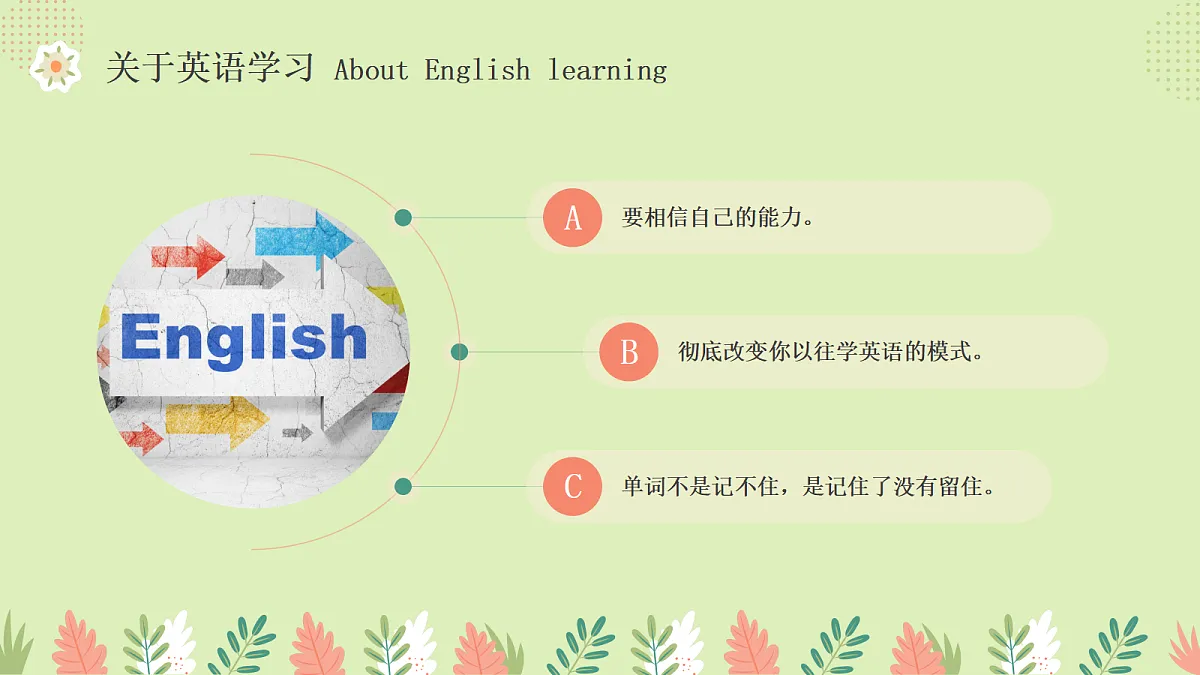 关于英语学习 About English learning

English

A 要相信自己的能力。

B 彻底改变你以往学英语的模式。

C 单词不是记不住，是记住了没有留住。